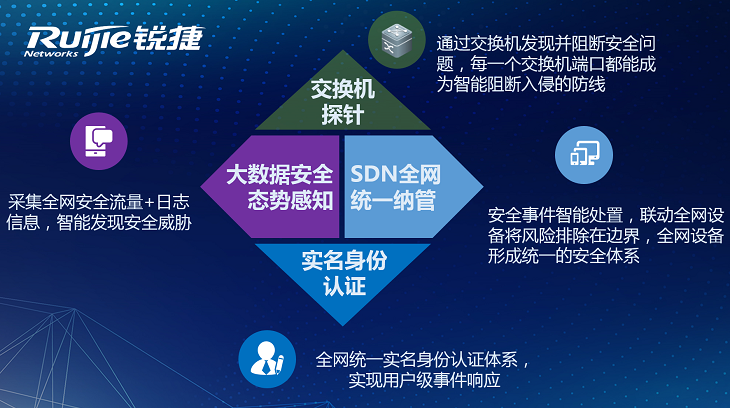 Ruijie 锐捷
Networks

通过交换机发现并阻断安全问题，每一个交换机端口都能成为智能阻断入侵的防线

交换机探针

采集全网安全流量+日志信息，智能发现安全威胁

大数据安全态势感知

SDN全网统一纳管

安全事件智能处置，联动全网设备将风险排除在边界，全网设备形成统一的安全体系

实名身份认证

全网统一实名身份认证体系，实现用户级事件响应